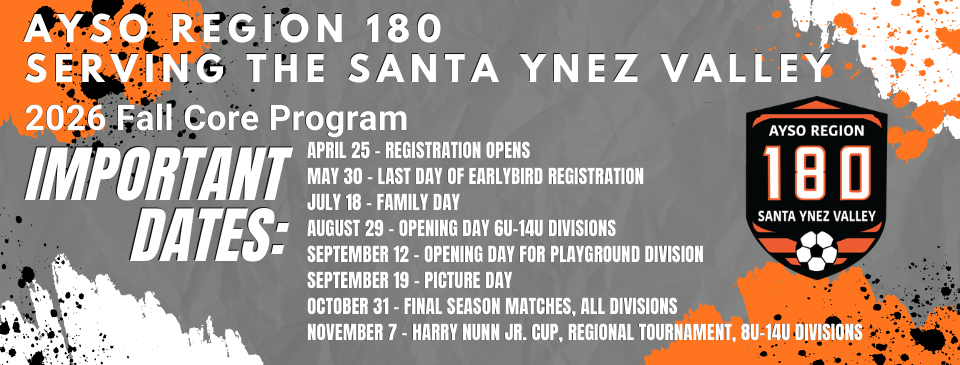 AYSO REGION 180
SERVING THE SANTA YNEZ VALLEY

2026 Fall Core Program

IMPORTANT DATES:

APRIL 25 - REGISTRATION OPENS
MAY 30 - LAST DAY OF EARLYBIRD REGISTRATION
JULY 18 - FAMILY DAY
AUGUST 29 - OPENING DAY 6U-14U DIVISIONS
SEPTEMBER 12 - OPENING DAY FOR PLAYGROUND DIVISION
SEPTEMBER 19 - PICTURE DAY
OCTOBER 31 - FINAL SEASON MATCHES, ALL DIVISIONS
NOVEMBER 7 - HARRY NUNN JR. CUP, REGIONAL TOURNAMENT, 8U-14U DIVISIONS

AYSO REGION
180
SANTA YNEZ VALLEY